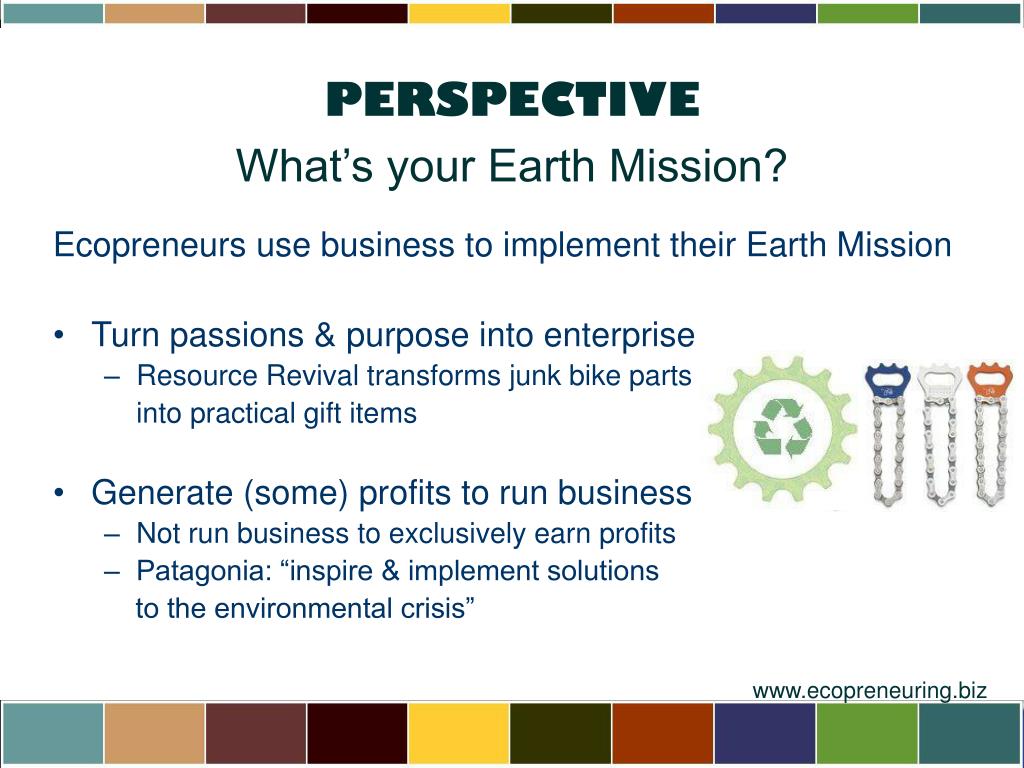 PERSPECTIVE
What’s your Earth Mission?

Ecopreneurs use business to implement their Earth Mission

• Turn passions & purpose into enterprise
– Resource Revival transforms junk bike parts into practical gift items

• Generate (some) profits to run business
– Not run business to exclusively earn profits
– Patagonia: “inspire & implement solutions to the environmental crisis”

www.ecopreneuring.biz